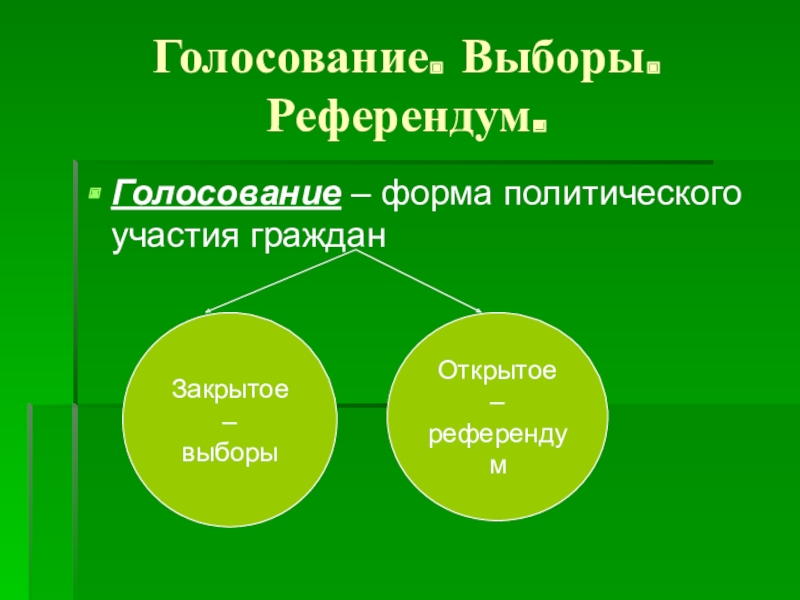 Голосование. Выборы. Референдум.

Голосование – форма политического участия граждан

Закрытое – выборы

Открытое – референдум